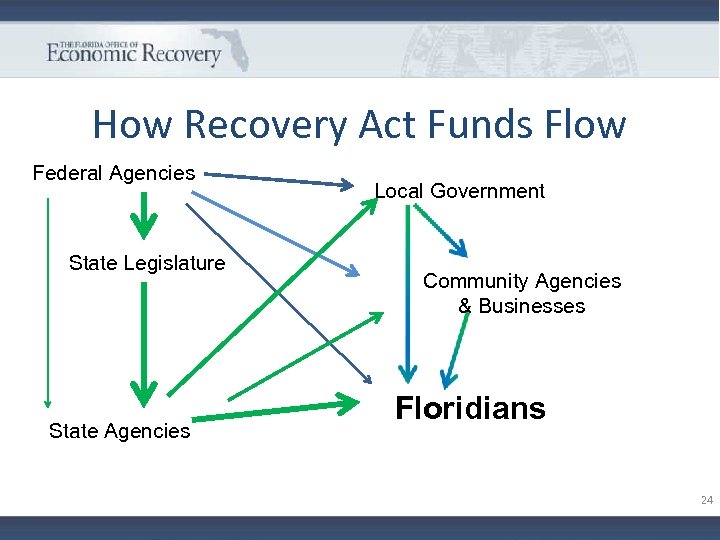 THE FLORIDA OFFICE OF
Economic Recovery

How Recovery Act Funds Flow

Federal Agencies

Local Government

State Legislature

Community Agencies & Businesses

Floridians

State Agencies

24